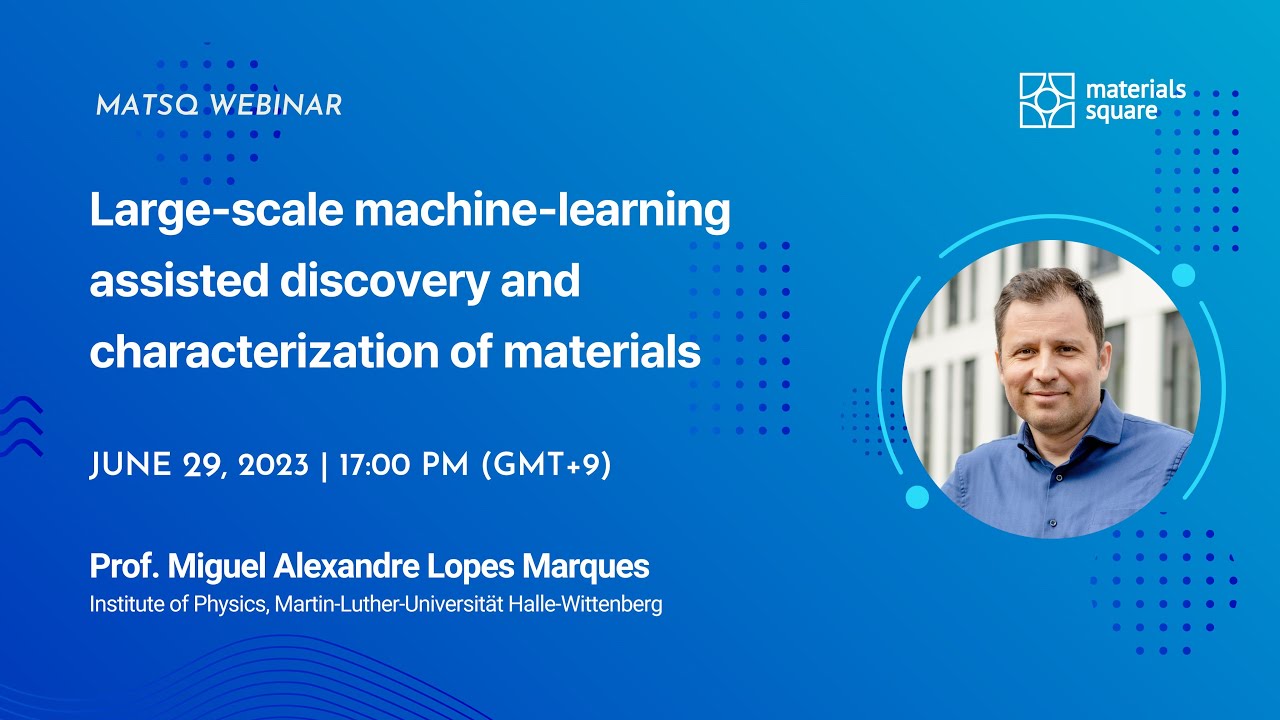 MATSQ WEBINAR

materials square

Large-scale machine-learning assisted discovery and characterization of materials

JUNE 29, 2023 | 17:00 PM (GMT+9)

Prof. Miguel Alexandre Lopes Marques
Institute of Physics, Martin-Luther-Universität Halle-Wittenberg